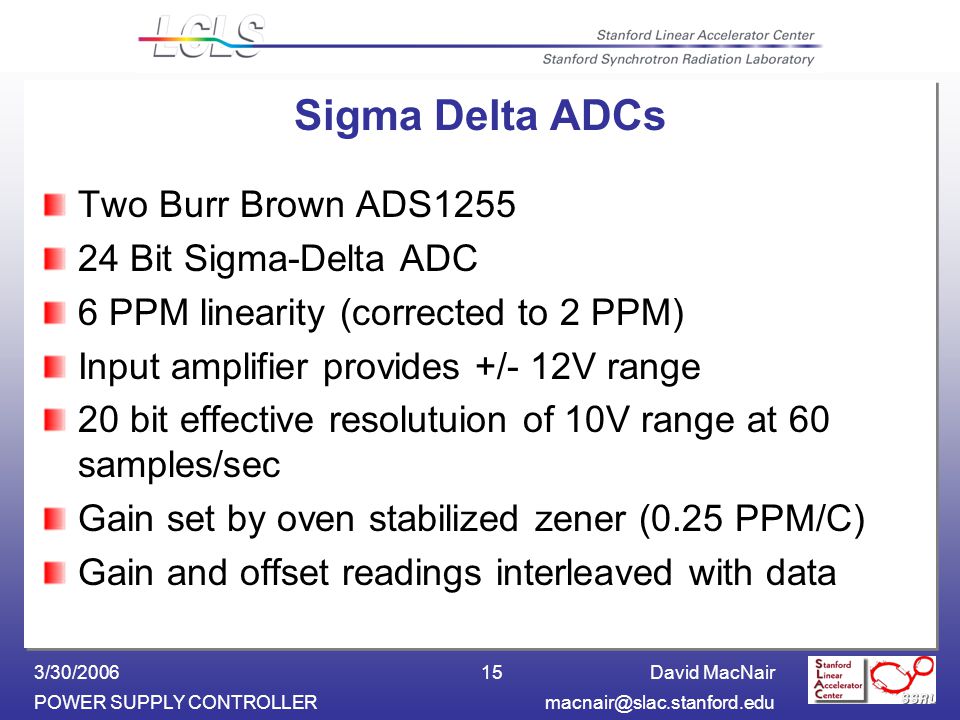 LCLS

Stanford Linear Accelerator Center
Stanford Synchrotron Radiation Laboratory

Sigma Delta ADCs

Two Burr Brown ADS1255
24 Bit Sigma-Delta ADC
6 PPM linearity (corrected to 2 PPM)
Input amplifier provides +/- 12V range
20 bit effective resolutuion of 10V range at 60 samples/sec
Gain set by oven stabilized zener (0.25 PPM/C)
Gain and offset readings interleaved with data

3/30/2006
POWER SUPPLY CONTROLLER
15
David MacNair
macnair@slac.stanford.edu
Stanford Linear Accelerator Center
SSRL